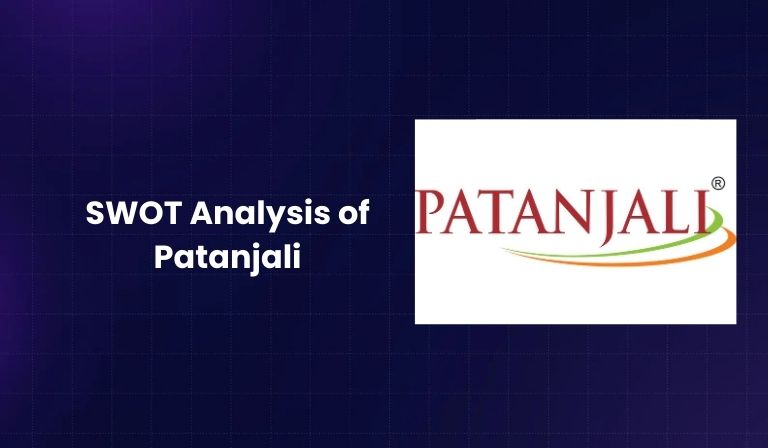 SWOT Analysis of Patanjali

PATANJALI®